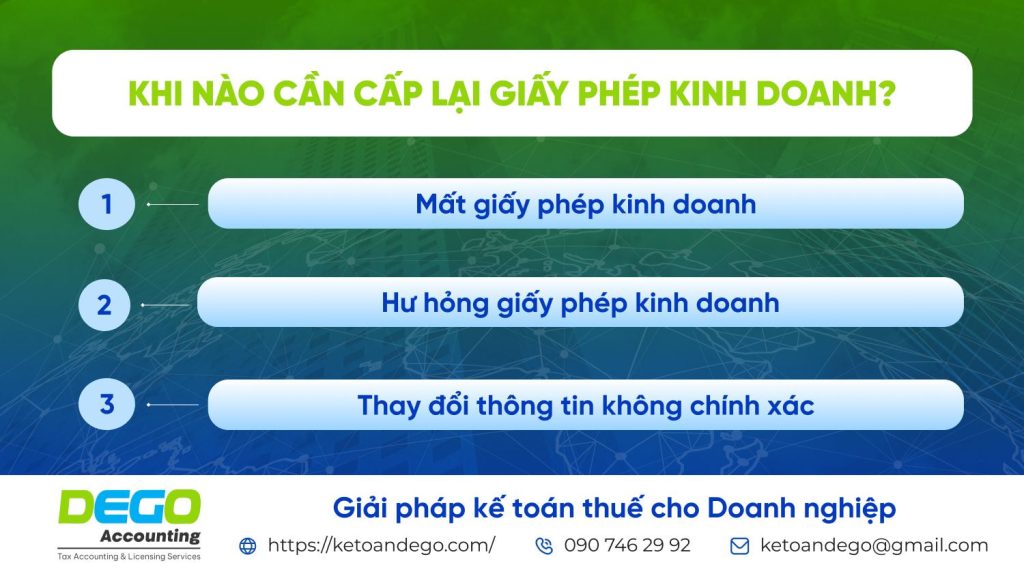 KHI NÀO CẦN CẤP LẠI GIẤY PHÉP KINH DOANH?

1 Mất giấy phép kinh doanh

2 Hư hỏng giấy phép kinh doanh

3 Thay đổi thông tin không chính xác

DEGO Accounting
Tax Accounting & Licensing Services

Giải pháp kế toán thuế cho Doanh nghiệp

https://ketoandego.com/ 090 746 29 92 ketoandego@gmail.com